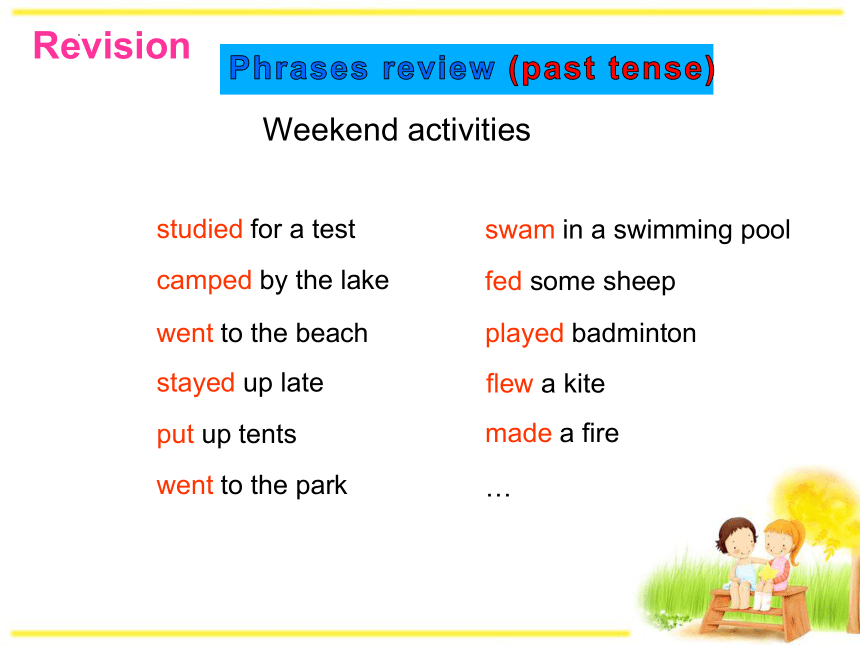 Revision

Phrases review (past tense)

Weekend activities

studied for a test

camped by the lake

went to the beach

stayed up late

put up tents

went to the park

swam in a swimming pool

fed some sheep

played badminton

flew a kite

made a fire

…